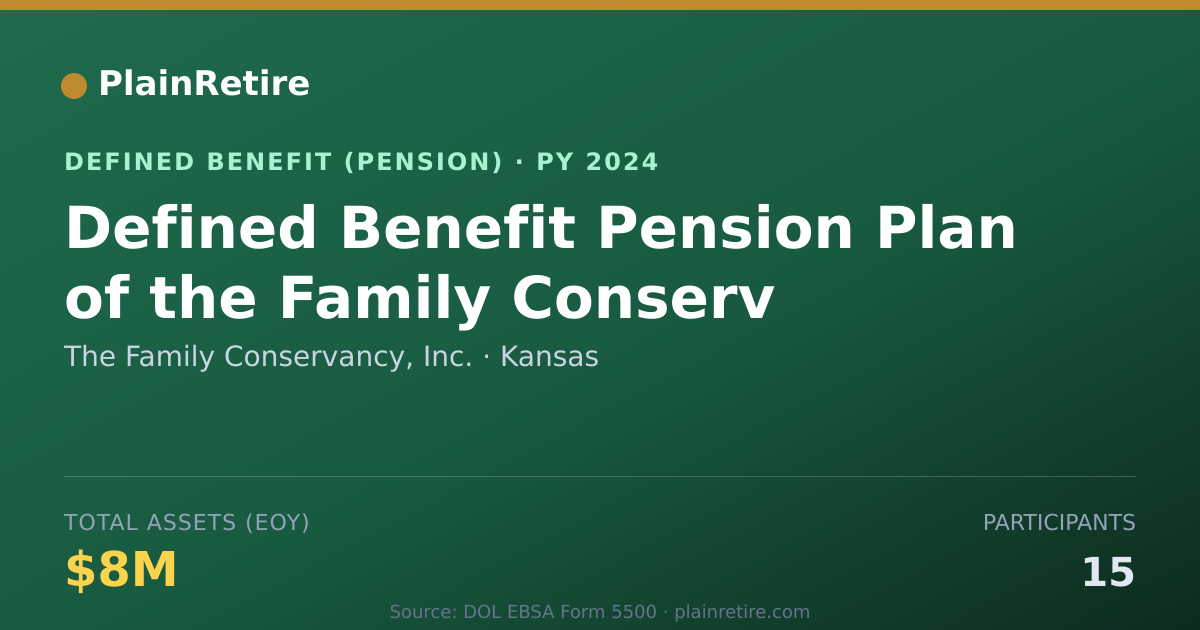 PlainRetire

DEFINED BENEFIT (PENSION) · PY 2024

Defined Benefit Pension Plan of the Family Conserv

The Family Conservancy, Inc. · Kansas

TOTAL ASSETS (EOY)

$8M

PARTICIPANTS

15

Source: DOL EBSA Form 5500 · plainretire.com